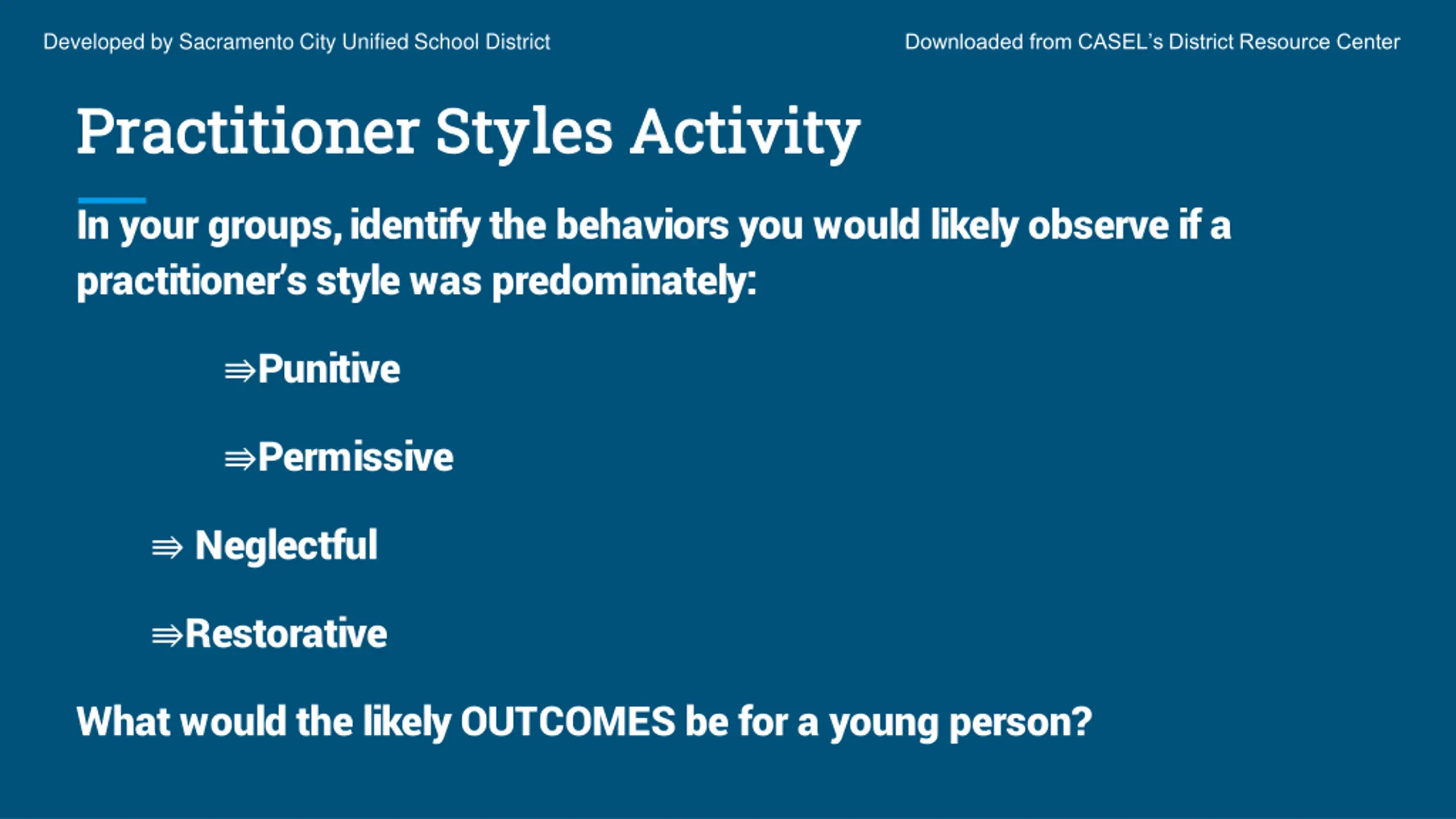 Developed by Sacramento City Unified School District

Downloaded from CASEL's District Resource Center

Practitioner Styles Activity

In your groups, identify the behaviors you would likely observe if a practitioner's style was predominately:

⇛Punitive

⇛Permissive

⇛ Neglectful

⇛Restorative

What would the likely OUTCOMES be for a young person?